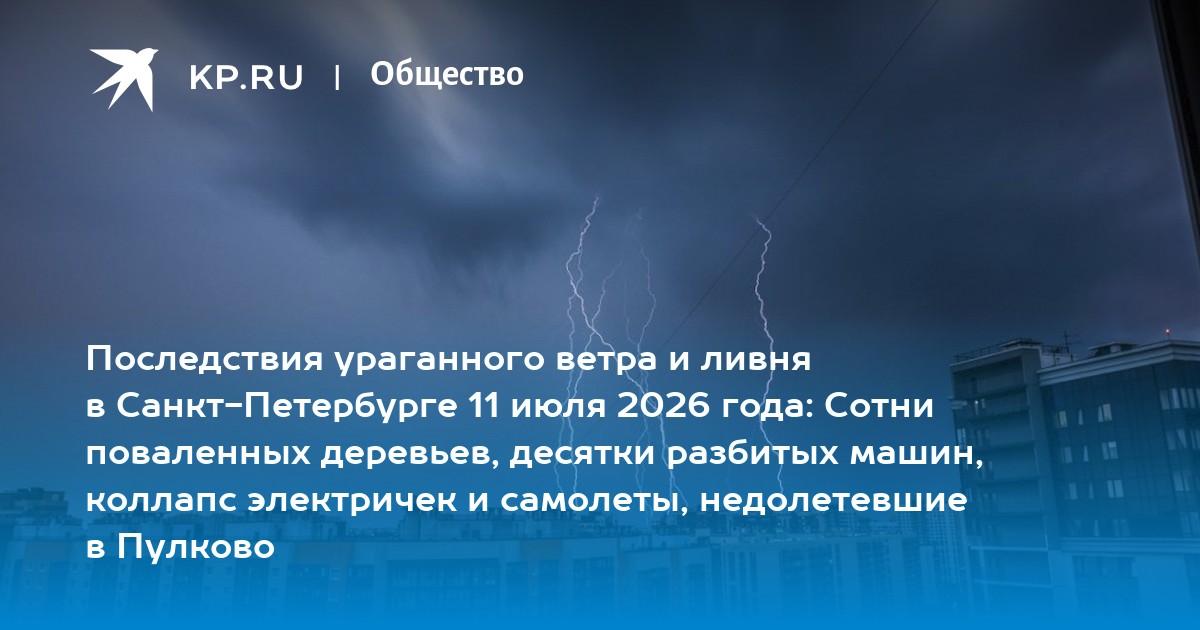 KP.RU | Общество

Последствия ураганного ветра и ливня в Санкт-Петербурге 11 июля 2026 года: Сотни поваленных деревьев, десятки разбитых машин, коллапс электричек и самолеты, недолетевшие в Пулково